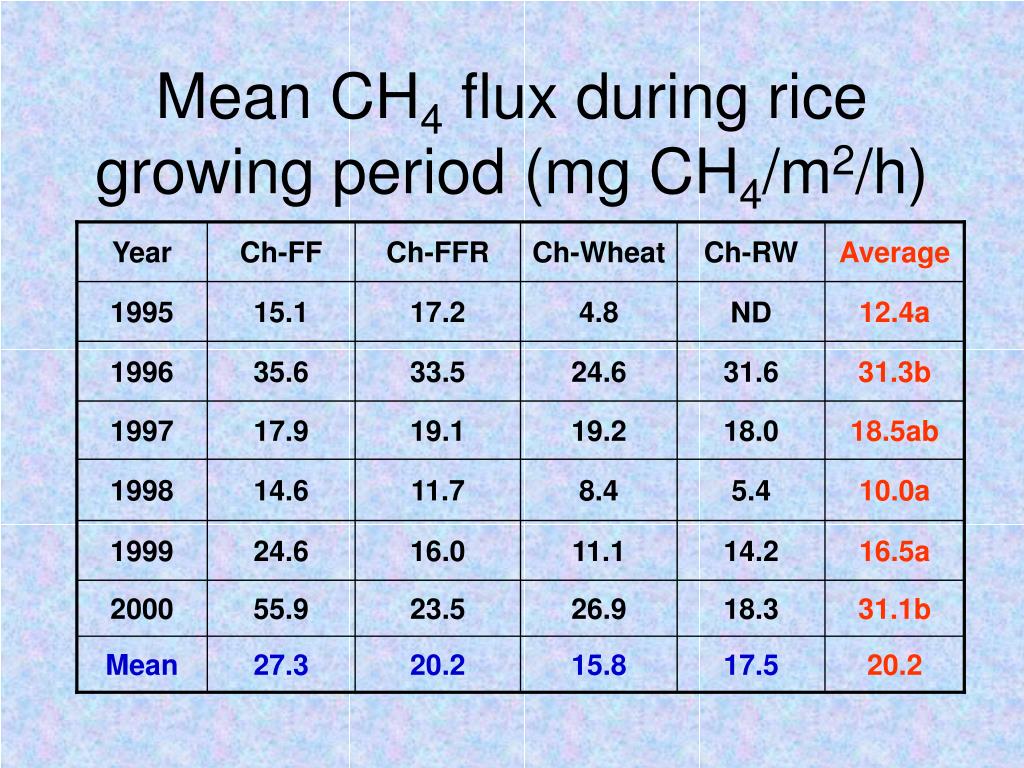 Mean $CH_4$ flux during rice growing period (mg $CH_4/m^2/h$)

| Year | Ch-FF | Ch-FFR | Ch-Wheat | Ch-RW | Average |
|---|---|---|---|---|---|
| 1995 | 15.1 | 17.2 | 4.8 | ND | 12.4a |
| 1996 | 35.6 | 33.5 | 24.6 | 31.6 | 31.3b |
| 1997 | 17.9 | 19.1 | 19.2 | 18.0 | 18.5ab |
| 1998 | 14.6 | 11.7 | 8.4 | 5.4 | 10.0a |
| 1999 | 24.6 | 16.0 | 11.1 | 14.2 | 16.5a |
| 2000 | 55.9 | 23.5 | 26.9 | 18.3 | 31.1b |
| Mean | 27.3 | 20.2 | 15.8 | 17.5 | 20.2 |